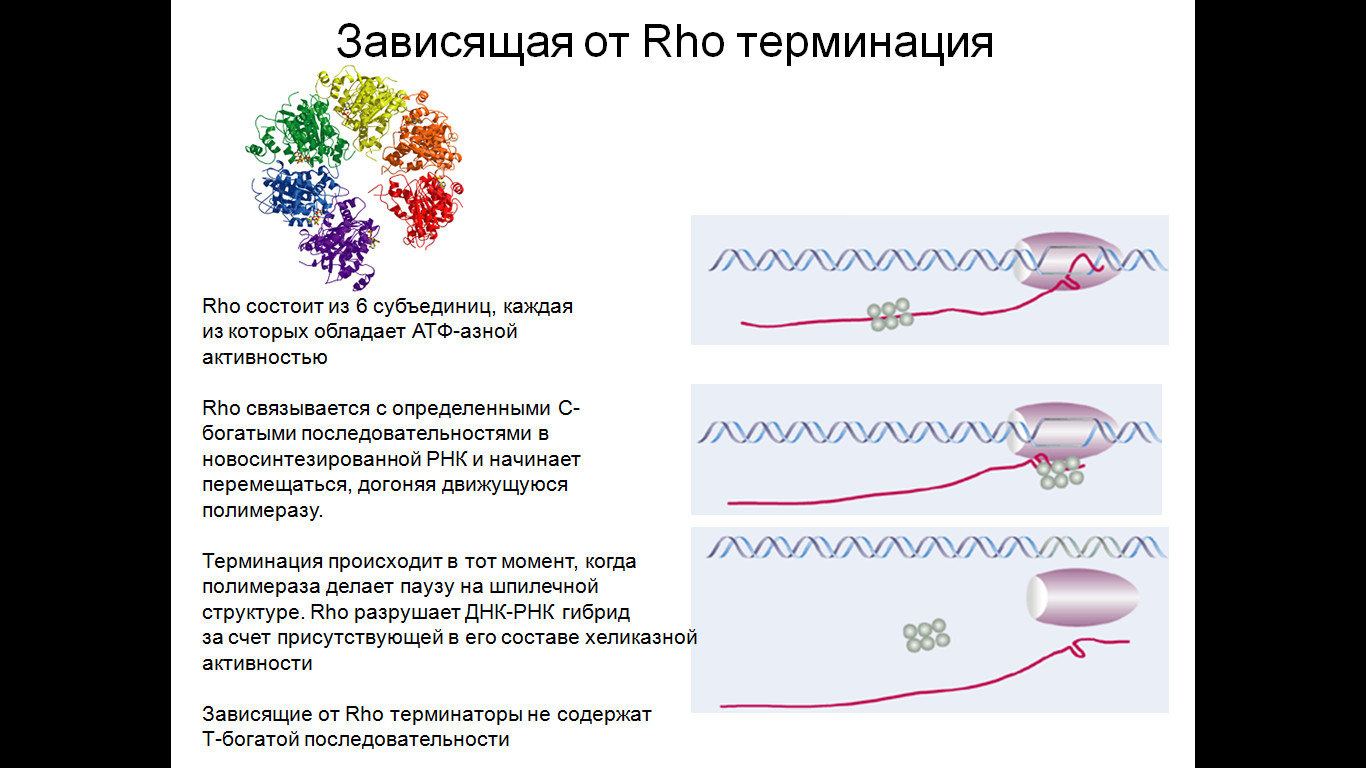 Зависящая от Rho терминация

Rho состоит из 6 субъединиц, каждая из которых обладает АТФ-азной активностью

Rho связывается с определенными С-богатыми последовательностями в новосинтезированной РНК и начинает перемещаться, догоняя движущуюся полимеразу.

Терминация происходит в тот момент, когда полимераза делает паузу на шпилечной структуре. Rho разрушает ДНК-РНК гибрид за счет присутствующей в его составе хеликазной активности

Зависящие от Rho терминаторы не содержат Т-богатой последовательности